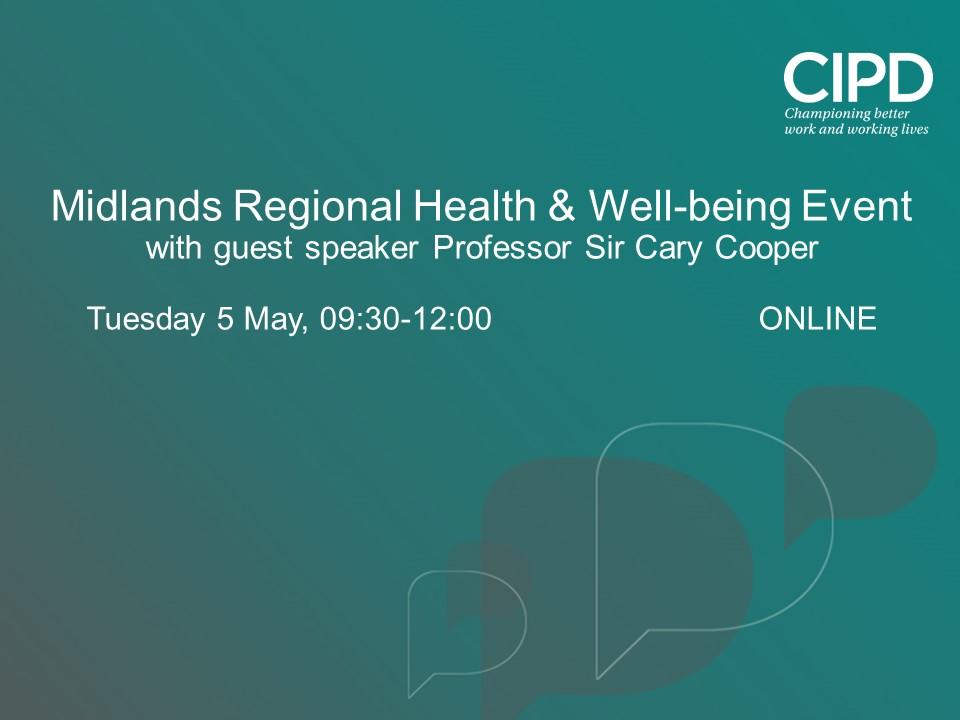 CIPD
Championing better work and working lives

Midlands Regional Health & Well-being Event
with guest speaker Professor Sir Cary Cooper

Tuesday 5 May, 09:30-12:00

ONLINE